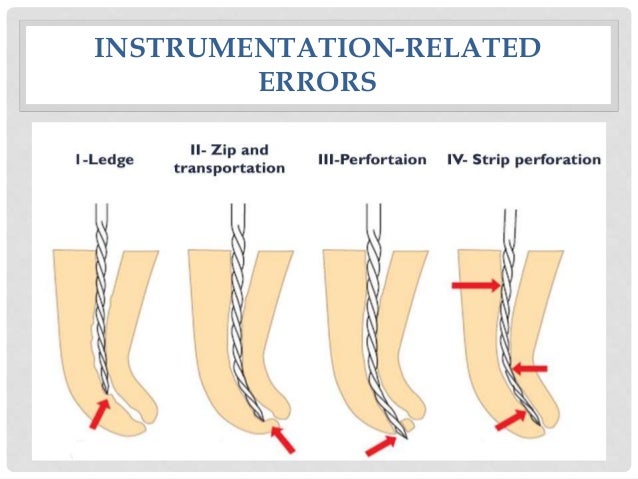 INSTRUMENTATION-RELATED ERRORS

I-Ledge

II- Zip and transportation

III-Perfortaion

IV- Strip perforation